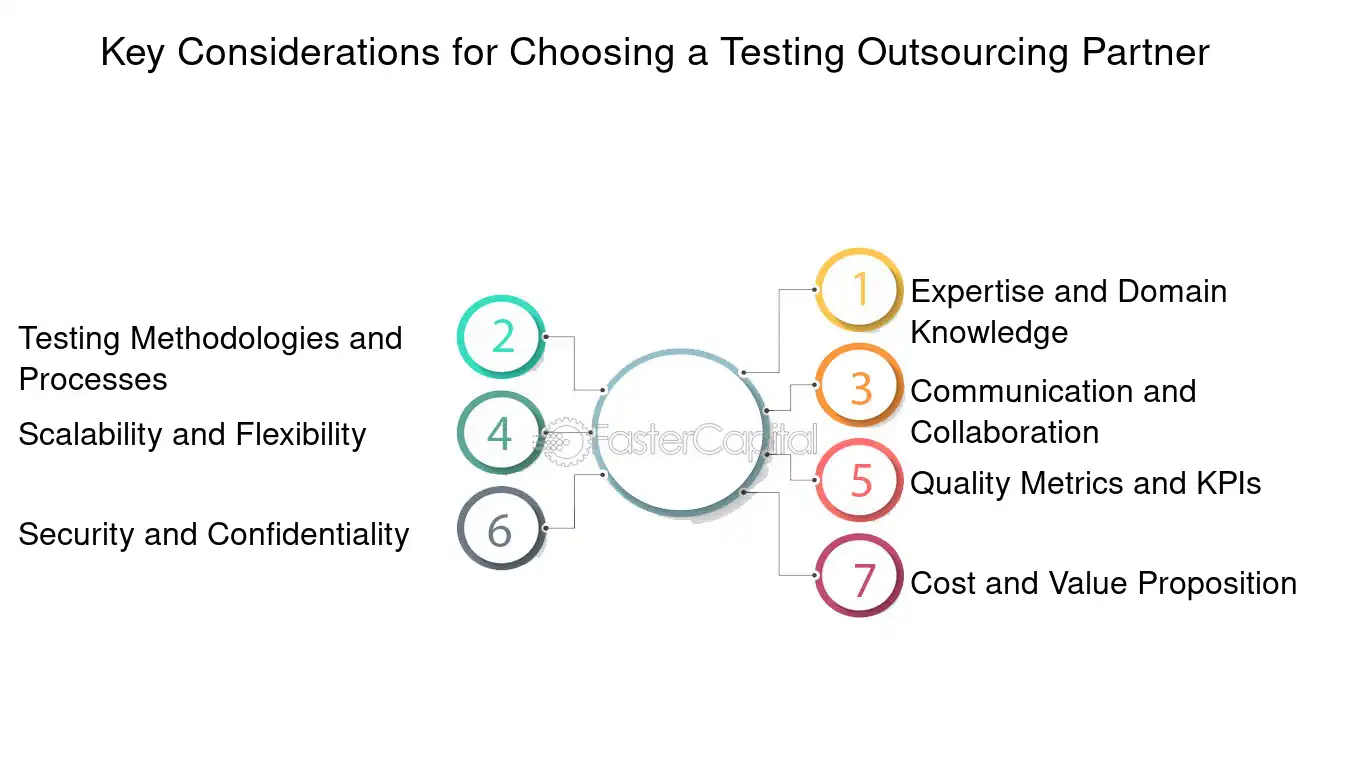 Key Considerations for Choosing a Testing Outsourcing Partner

1 Expertise and Domain Knowledge

2 Testing Methodologies and Processes

3 Communication and Collaboration

4 Scalability and Flexibility

5 Quality Metrics and KPIs

6 Security and Confidentiality

7 Cost and Value Proposition

FasterCapital